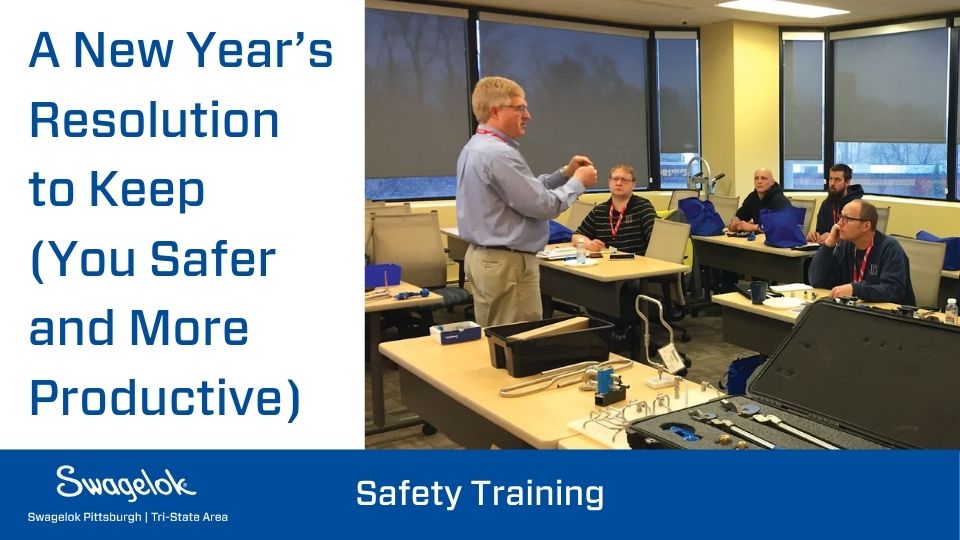 A New Year's Resolution to Keep (You Safer and More Productive)

Swagelok

Swagelok Pittsburgh | Tri-State Area

Safety Training